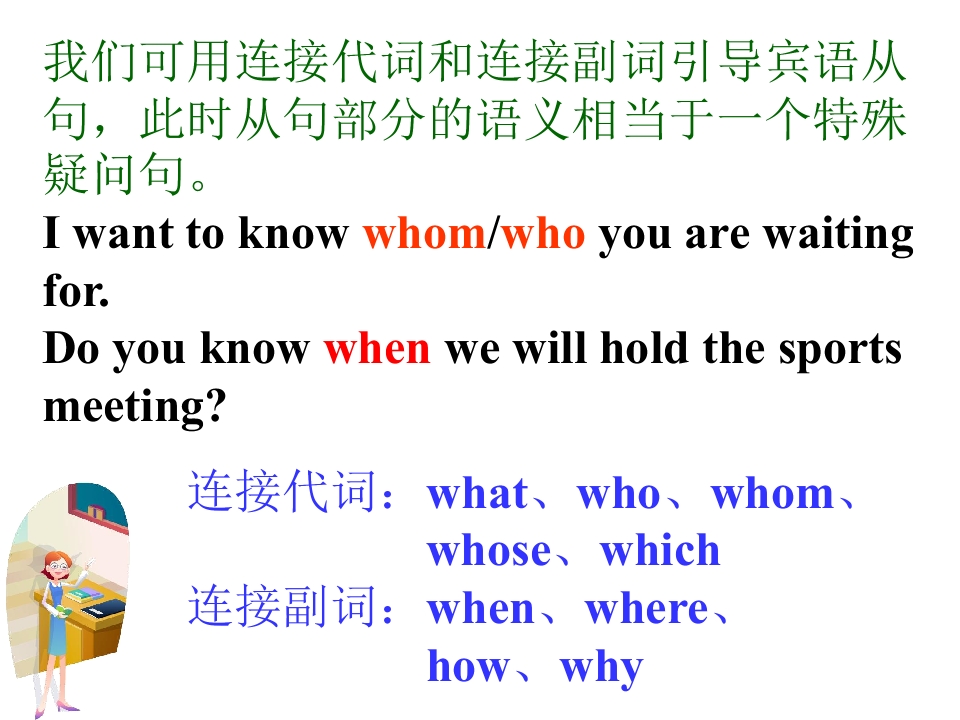 我们可用连接代词和连接副词引导宾语从句，此时从句部分的语义相当于一个特殊疑问句。
I want to know whom/who you are waiting for.
Do you know when we will hold the sports meeting?

连接代词：what、who、whom、whose、which
连接副词：when、where、how、why